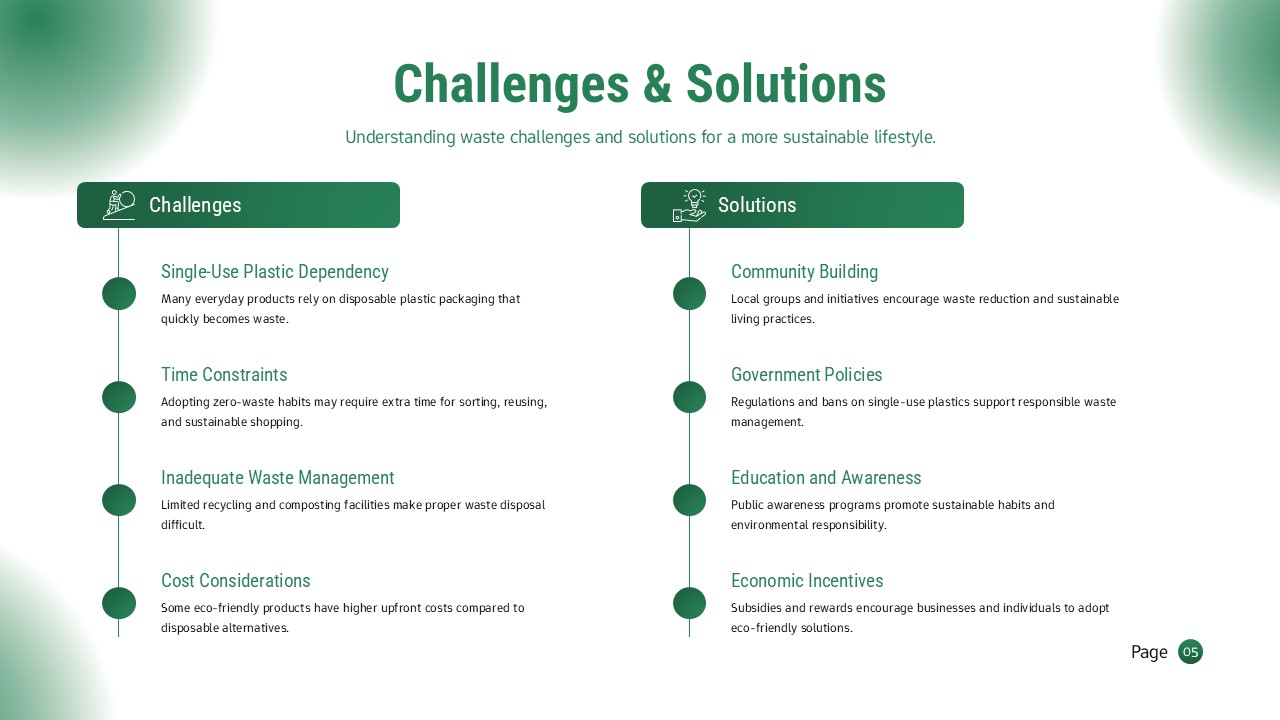 Challenges & Solutions

Understanding waste challenges and solutions for a more sustainable lifestyle.

Challenges

Single-Use Plastic Dependency
Many everyday products rely on disposable plastic packaging that quickly becomes waste.

Time Constraints
Adopting zero-waste habits may require extra time for sorting, reusing, and sustainable shopping.

Inadequate Waste Management
Limited recycling and composting facilities make proper waste disposal difficult.

Cost Considerations
Some eco-friendly products have higher upfront costs compared to disposable alternatives.

Solutions

Community Building
Local groups and initiatives encourage waste reduction and sustainable living practices.

Government Policies
Regulations and bans on single-use plastics support responsible waste management.

Education and Awareness
Public awareness programs promote sustainable habits and environmental responsibility.

Economic Incentives
Subsidies and rewards encourage businesses and individuals to adopt eco-friendly solutions.

Page 05